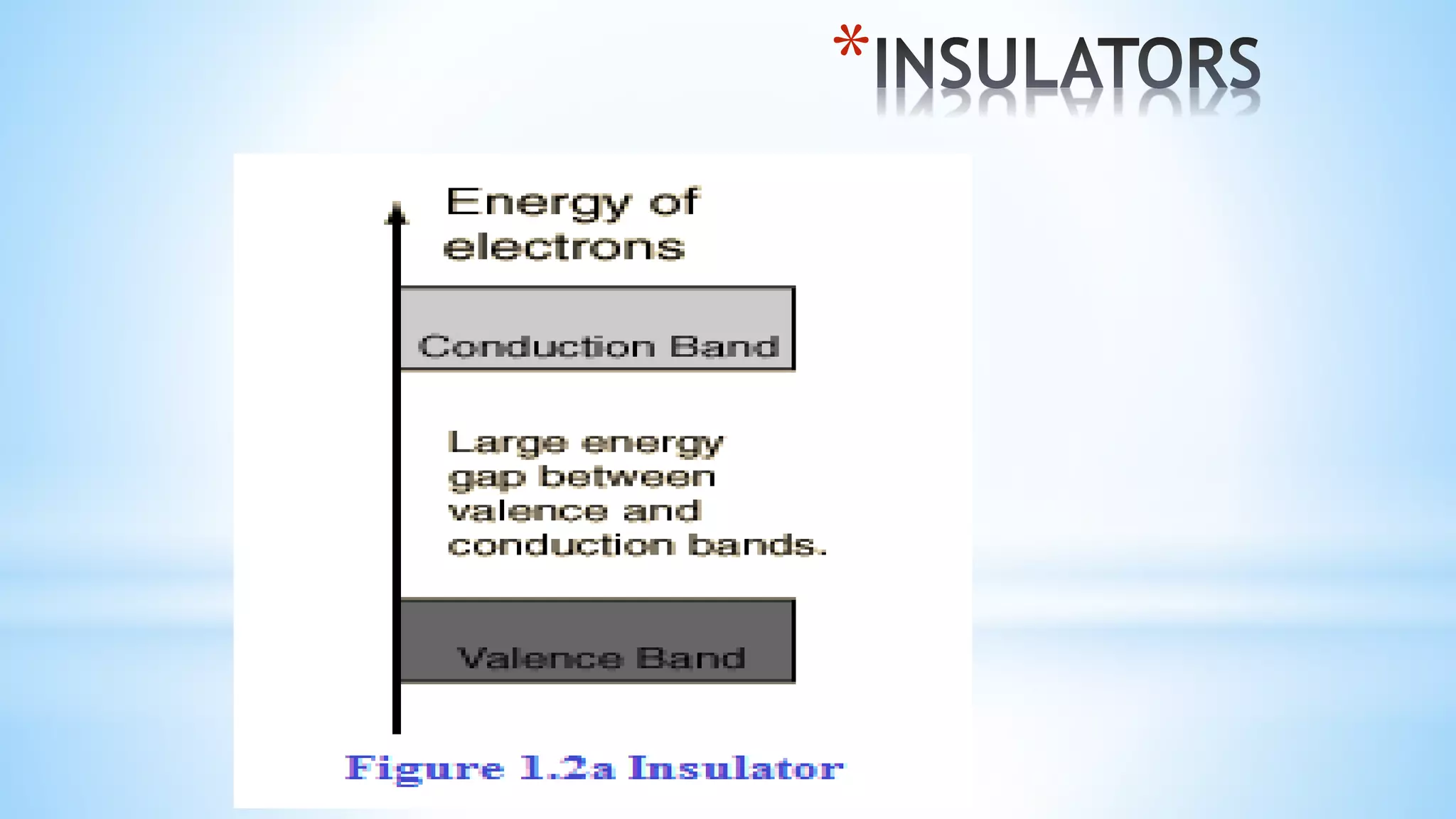 *INSULATORS

Energy of electrons

Conduction Band

Large energy gap between valence and conduction bands.

Valence Band

Figure 1.2a Insulator